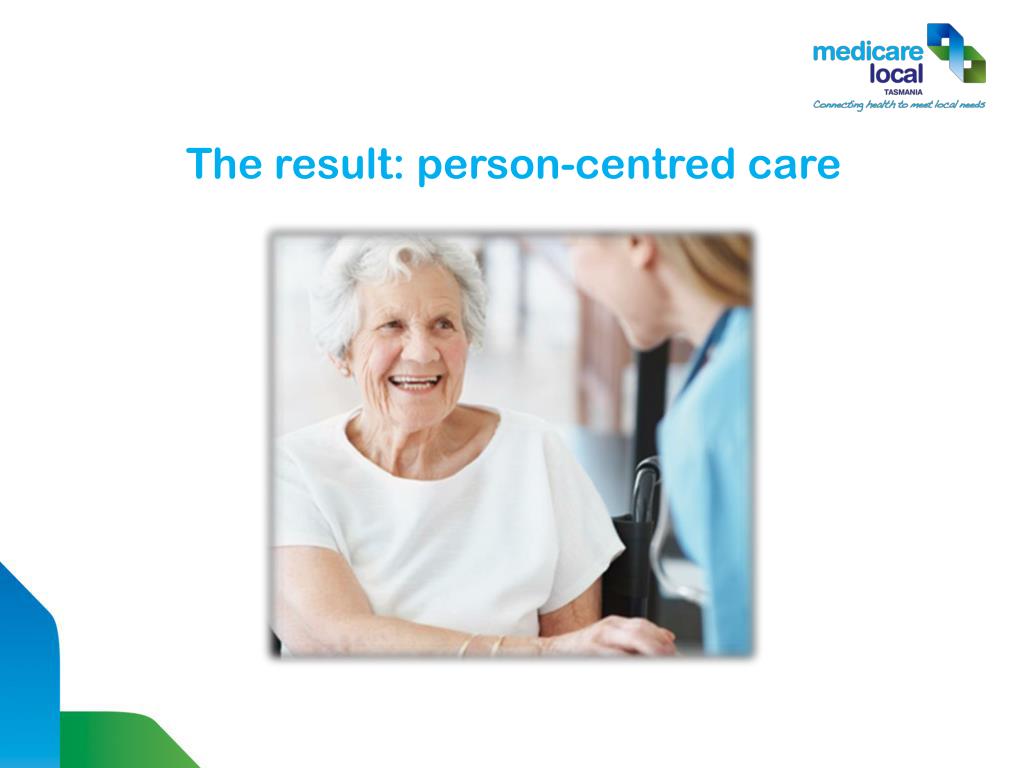 medicare local
TASMANIA
Connecting health to meet local needs

The result: person-centred care